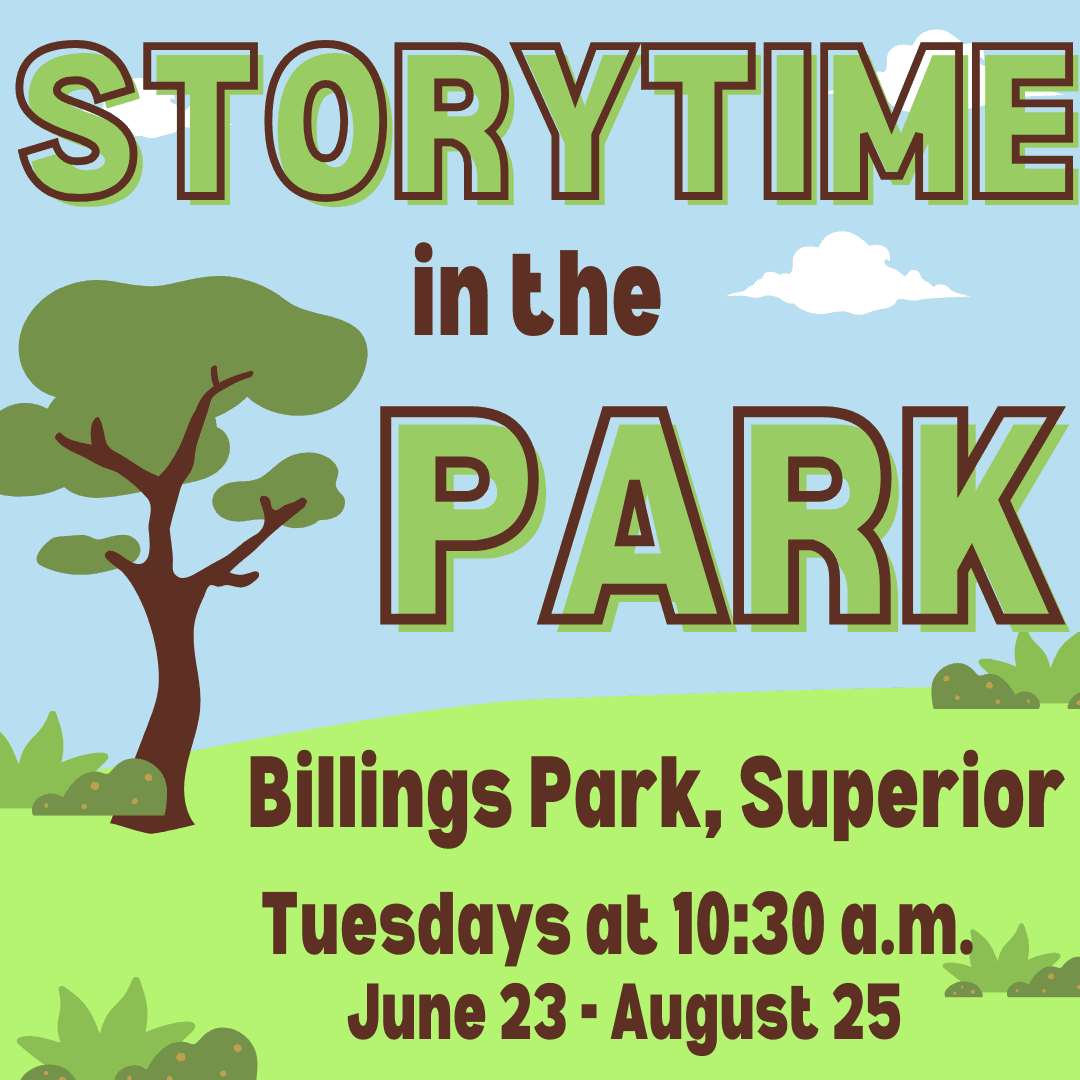 STORYTIME

in the

PARK

Billings Park, Superior

Tuesdays at 10:30 a.m.

June 23 - August 25